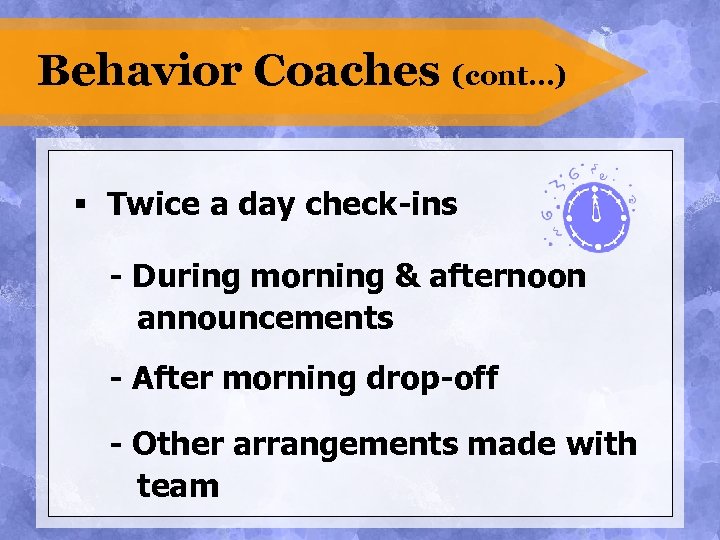 Behavior Coaches (cont…)

▪ Twice a day check-ins

- During morning & afternoon announcements

- After morning drop-off

- Other arrangements made with team